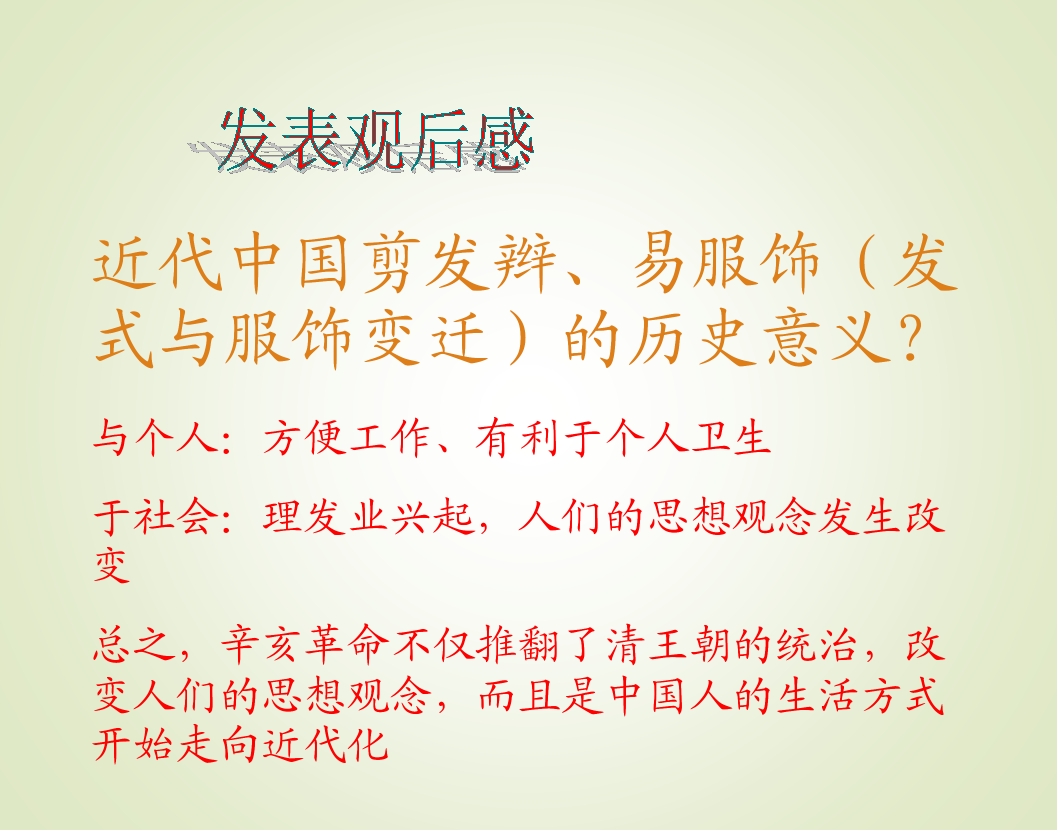 发表观后感

近代中国剪发辫、易服饰（发式与服饰变迁）的历史意义?

与个人：方便工作、有利于个人卫生

于社会：理发业兴起，人们的思想观念发生改变

总之，辛亥革命不仅推翻了清王朝的统治，改变人们的思想观念，而且是中国人的生活方式开始走向近代化